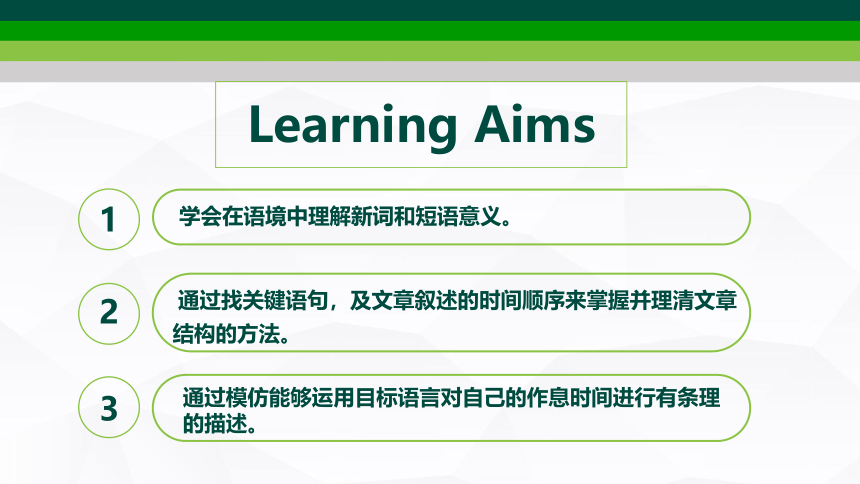 Learning Aims

1

学会在语境中理解新词和短语意义。

2

通过找关键语句，及文章叙述的时间顺序来掌握并理清文章结构的方法。

3

通过模仿能够运用目标语言对自己的作息时间进行有条理的描述。